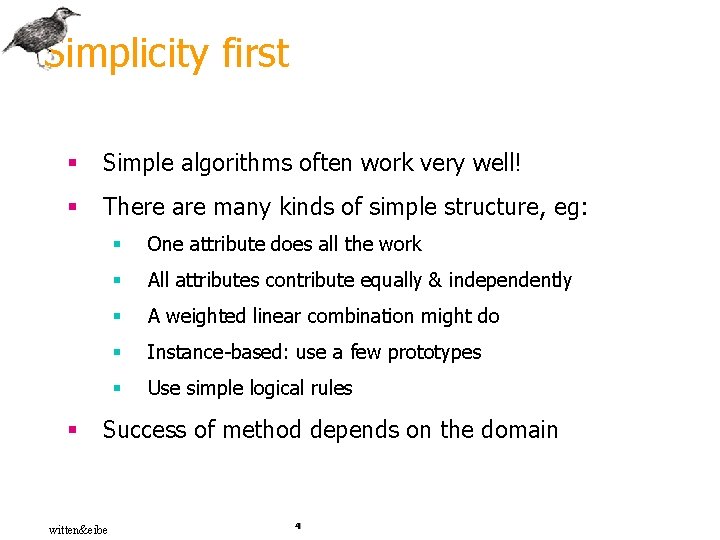 Simplicity first

- Simple algorithms often work very well!
- There are many kinds of simple structure, eg:
  - One attribute does all the work
  - All attributes contribute equally & independently
  - A weighted linear combination might do
  - Instance-based: use a few prototypes
  - Use simple logical rules
- Success of method depends on the domain

witten&eibe

4